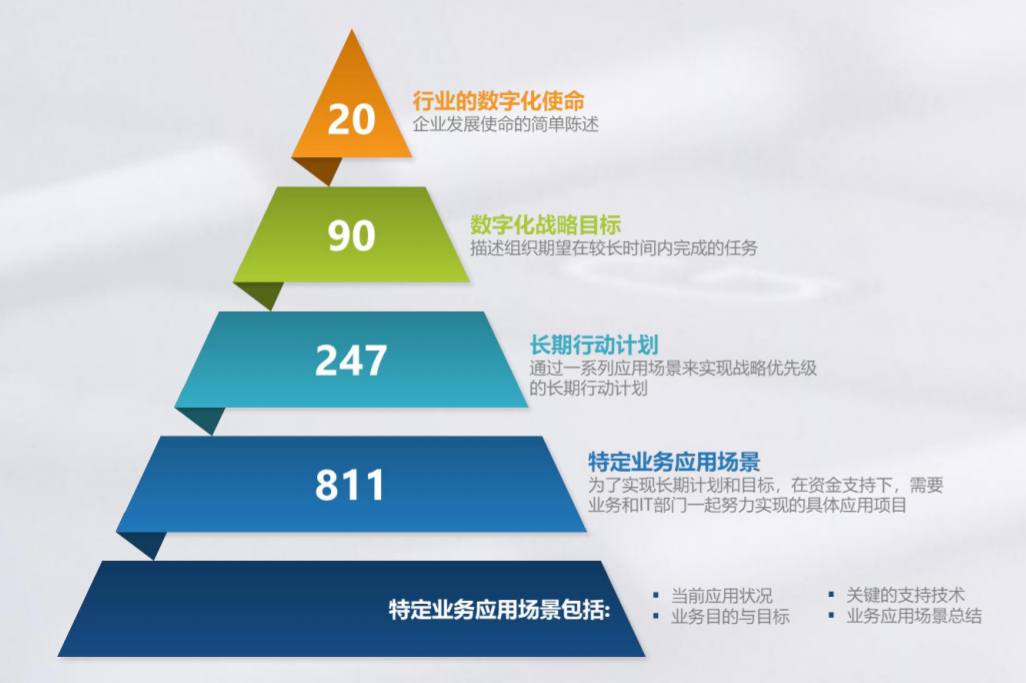 20

行业的数字化使命
企业发展使命的简单陈述

90

数字化战略目标
描述组织期望在较长时间内完成的任务

247

长期行动计划
通过一系列应用场景来实现战略优先级的长期行动计划

811

特定业务应用场景
为了实现长期计划和目标，在资金支持下，需要业务和IT部门一起努力实现的具体应用项目

特定业务应用场景包括:

▪ 当前应用状况
▪ 业务目的与目标
▪ 关键的支持技术
▪ 业务应用场景总结